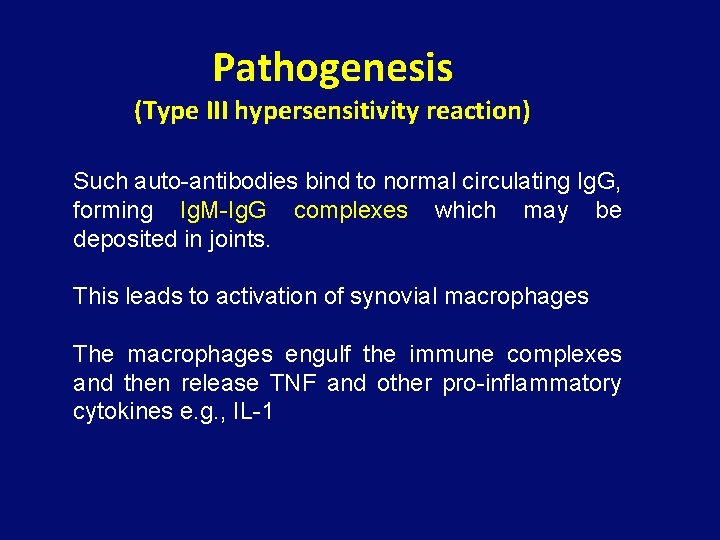 Pathogenesis
(Type III hypersensitivity reaction)

Such auto-antibodies bind to normal circulating IgG, forming IgM-IgG complexes which may be deposited in joints.

This leads to activation of synovial macrophages

The macrophages engulf the immune complexes and then release TNF and other pro-inflammatory cytokines e.g., IL-1